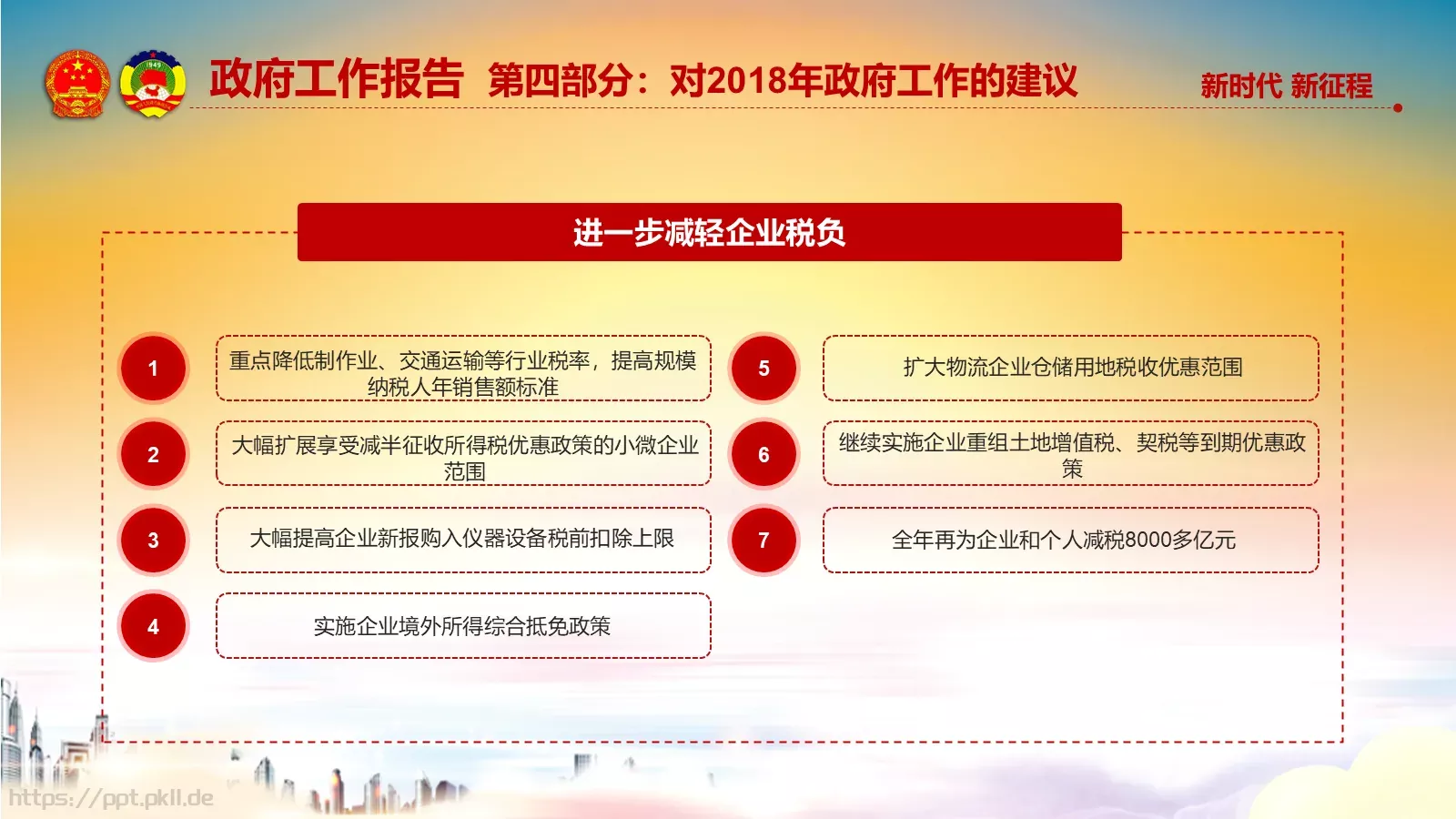 政府工作报告 第四部分：对2018年政府工作的建议

新时代 新征程

进一步减轻企业税负

1 重点降低制作业、交通运输等行业税率，提高规模纳税人年销售额标准

2 大幅扩展享受减半征收所得税优惠政策的小微企业范围

3 大幅提高企业新报购入仪器设备税前扣除上限

4 实施企业境外所得综合抵免政策

5 扩大物流企业仓储用地税收优惠范围

6 继续实施企业重组土地增值税、契税等到期优惠政策

7 全年再为企业和个人减税8000多亿元

https://ppt.pkll.de